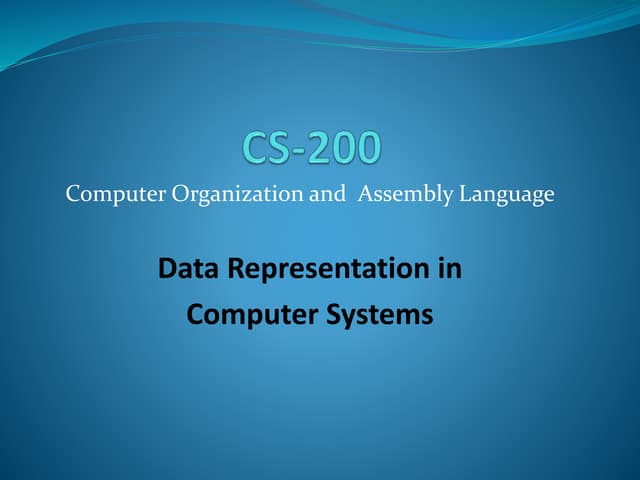 CS-200

Computer Organization and Assembly Language

Data Representation in Computer Systems